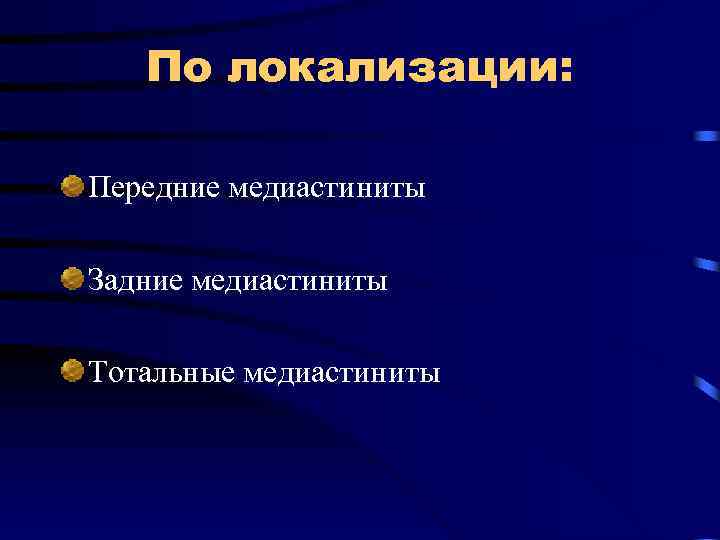 По локализации:

Передние медиастиниты

Задние медиастиниты

Тотальные медиастиниты